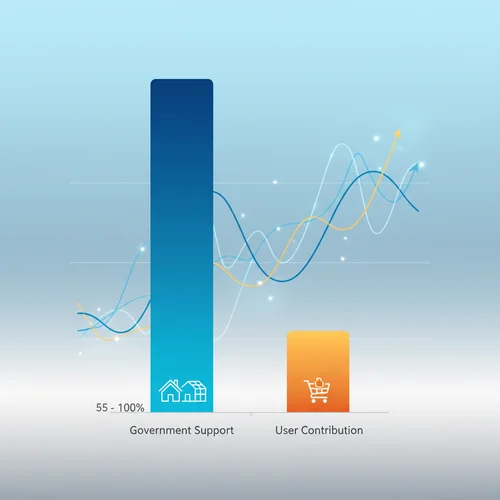 55 - 100%

Government Support

User Contribution